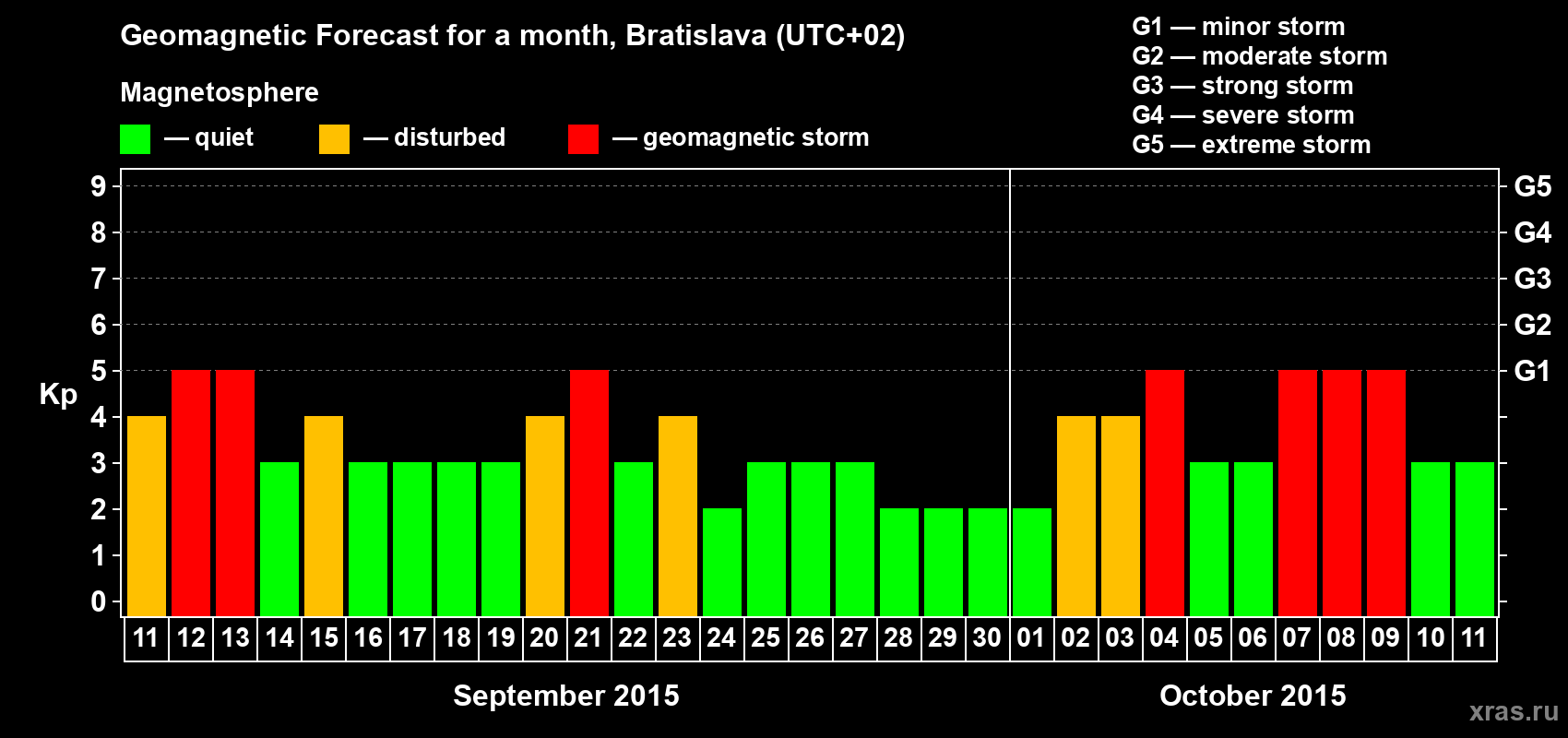 Geomagnetic Forecast for a month, Bratislava (UTC+02)

Magnetosphere

— quiet — disturbed — geomagnetic storm

G1 — minor storm
G2 — moderate storm
G3 — strong storm
G4 — severe storm
G5 — extreme storm

Kp

9 8 7 6 5 4 3 2 1 0

G5 G4 G3 G2 G1

11 12 13 14 15 16 17 18 19 20 21 22 23 24 25 26 27 28 29 30 01 02 03 04 05 06 07 08 09 10 11

September 2015

October 2015

xras.ru